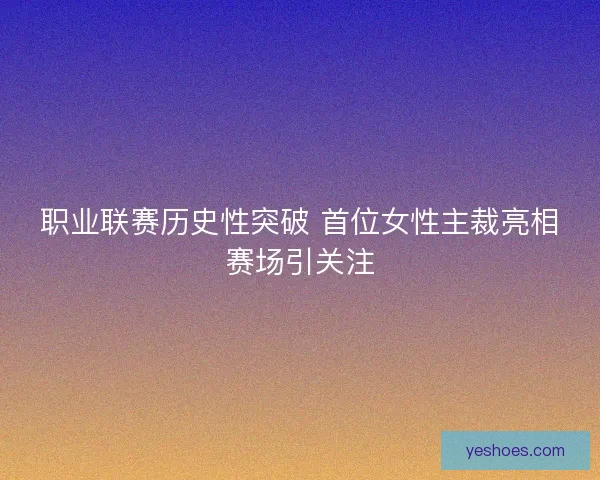 职业联赛历史性突破 首位女性主裁亮相赛场引关注

yeshoes.com